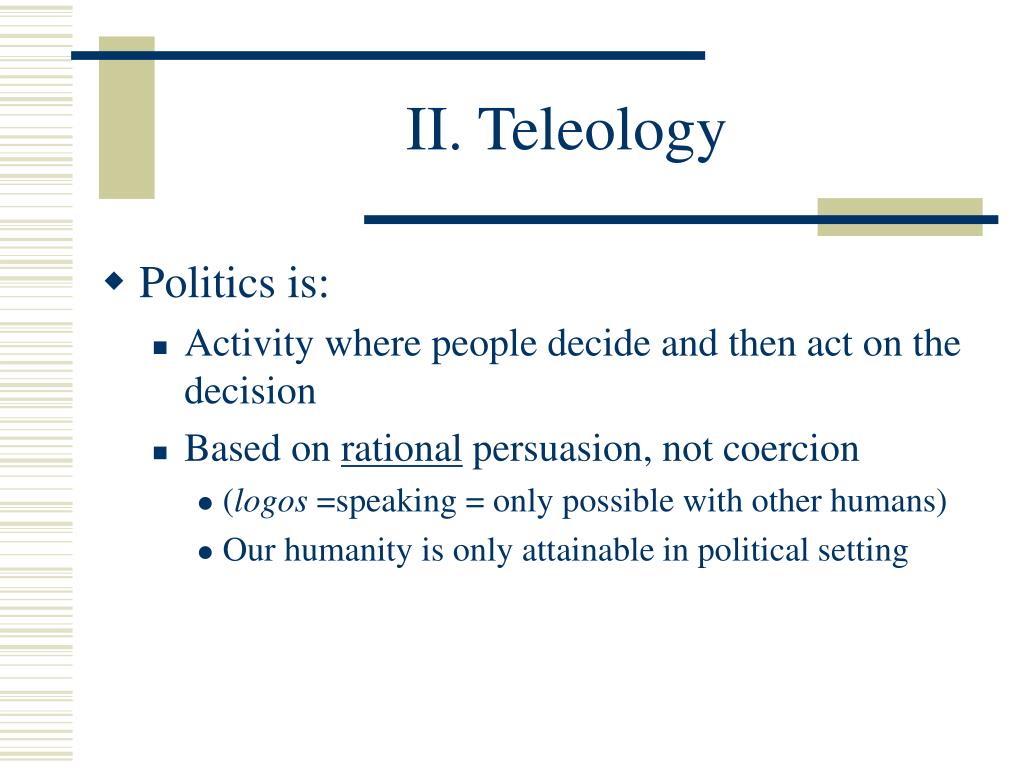 II. Teleology

Politics is:

Activity where people decide and then act on the decision

Based on rational persuasion, not coercion

(logos =speaking = only possible with other humans)

Our humanity is only attainable in political setting